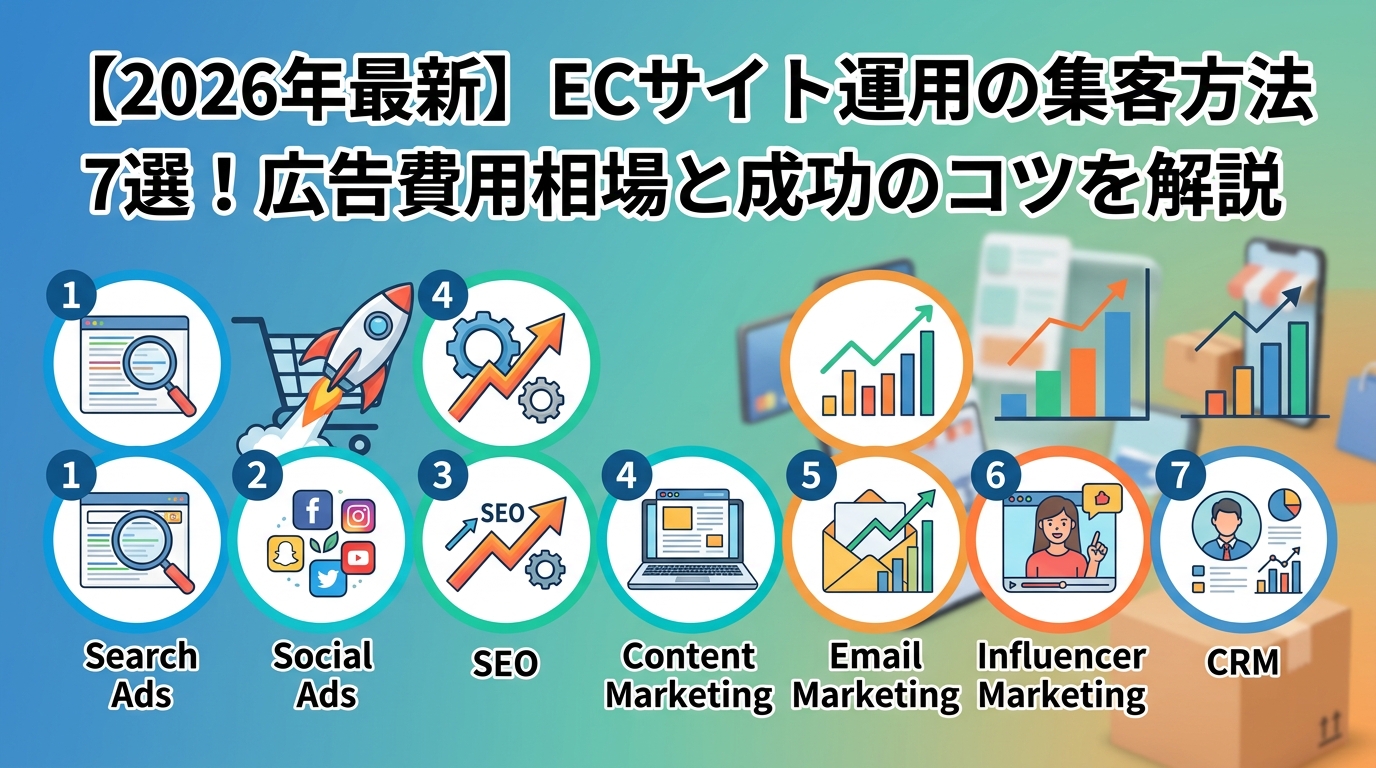 【2026年最新】ECサイト運用の集客方法7選！広告費用相場と成功のコツを解説

1

4

1

2

3

SEO

4

5

6

7

Search Ads

Social Ads

SEO

Content Marketing

Email Marketing

Influencer Marketing

CRM